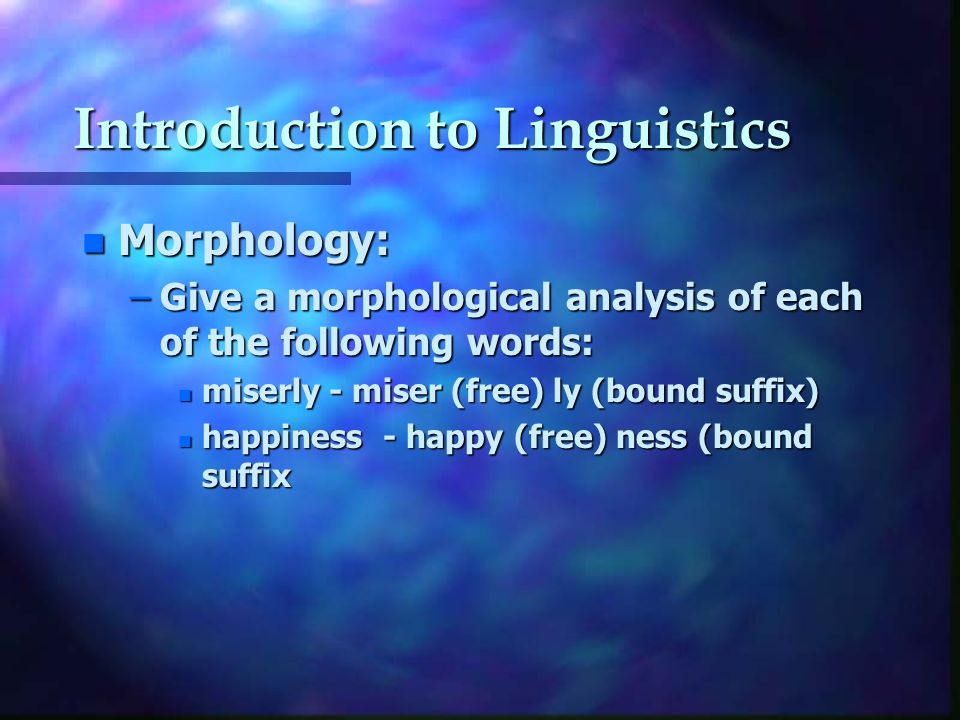 Introduction to Linguistics

Morphology:

– Give a morphological analysis of each of the following words:

miserly - miser (free) ly (bound suffix)

happiness - happy (free) ness (bound suffix